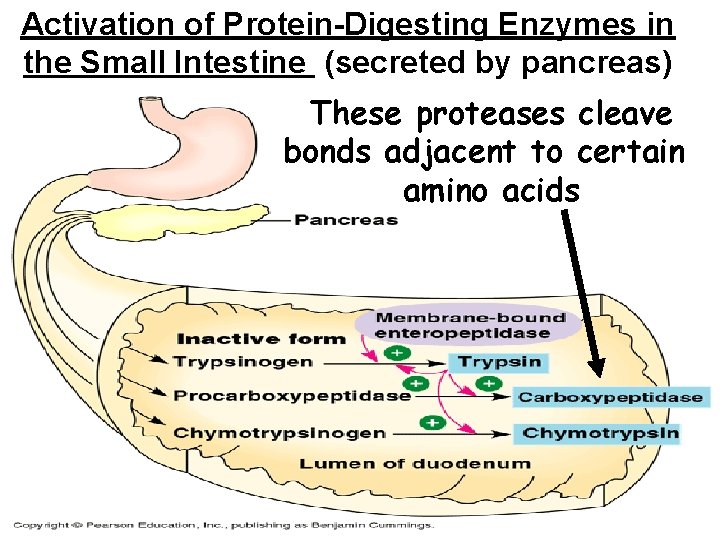 Activation of Protein-Digesting Enzymes in the Small Intestine (secreted by pancreas)

These proteases cleave bonds adjacent to certain amino acids

Pancreas

Membrane-bound enteropeptidase

Inactive form

Trypsinogen

Trypsin

Procarboxypeptidase

Carboxypeptidase

Chymotrypsinogen

Chymotrypsin

Lumen of duodenum

Copyright © Pearson Education, Inc., publishing as Benjamin Cummings.